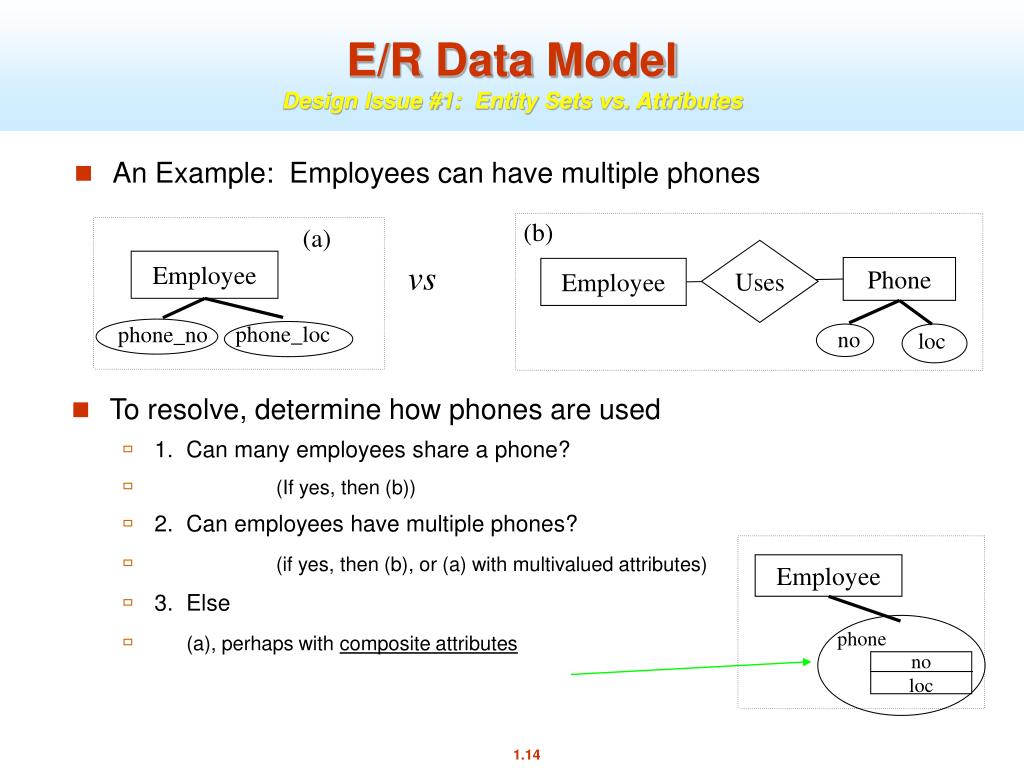 E/R Data Model
Design Issue #1: Entity Sets vs. Attributes

An Example: Employees can have multiple phones

(a)
Employee
phone_no
phone_loc

vs

(b)
Employee
Uses
Phone
no
loc

To resolve, determine how phones are used

1. Can many employees share a phone?

(If yes, then (b))

2. Can employees have multiple phones?

(if yes, then (b), or (a) with multivalued attributes)

3. Else

(a), perhaps with composite attributes

Employee
phone
no
loc

1.14